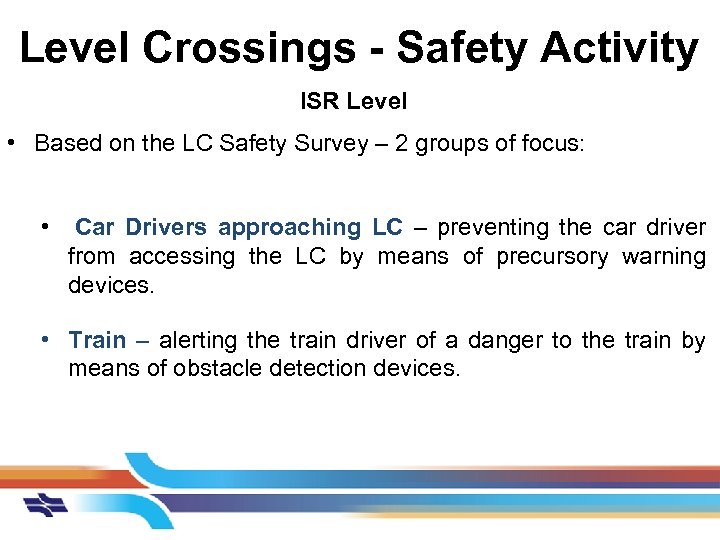 Level Crossings - Safety Activity

ISR Level

• Based on the LC Safety Survey – 2 groups of focus:

• Car Drivers approaching LC – preventing the car driver from accessing the LC by means of precursory warning devices.

• Train – alerting the train driver of a danger to the train by means of obstacle detection devices.